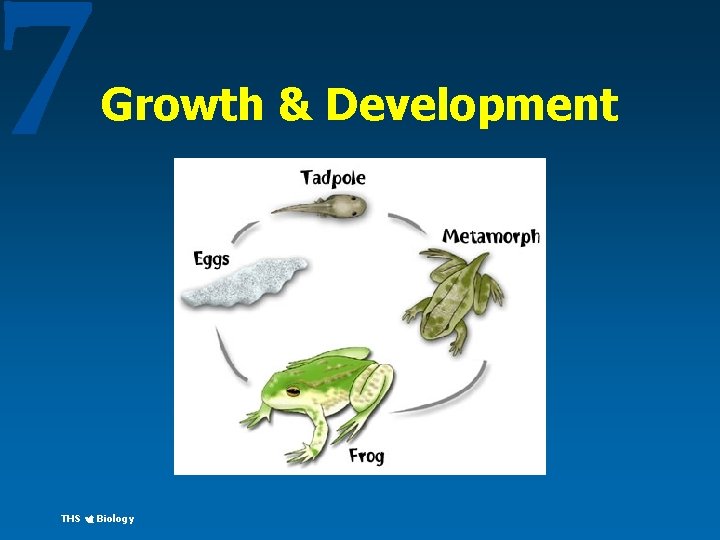 7

Growth & Development

Tadpole

Metamorph

Eggs

Frog

THS Biology